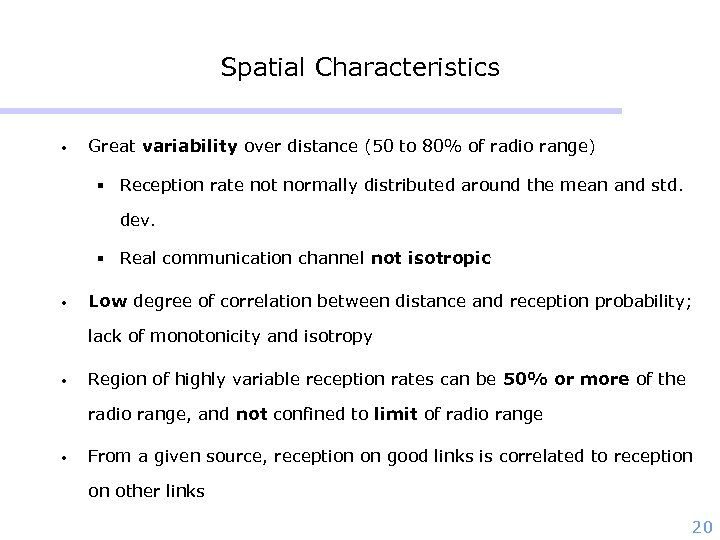 Spatial Characteristics

• Great variability over distance (50 to 80% of radio range)

▪ Reception rate not normally distributed around the mean and std. dev.

▪ Real communication channel not isotropic

• Low degree of correlation between distance and reception probability; lack of monotonicity and isotropy

• Region of highly variable reception rates can be 50% or more of the radio range, and not confined to limit of radio range

• From a given source, reception on good links is correlated to reception on other links

20